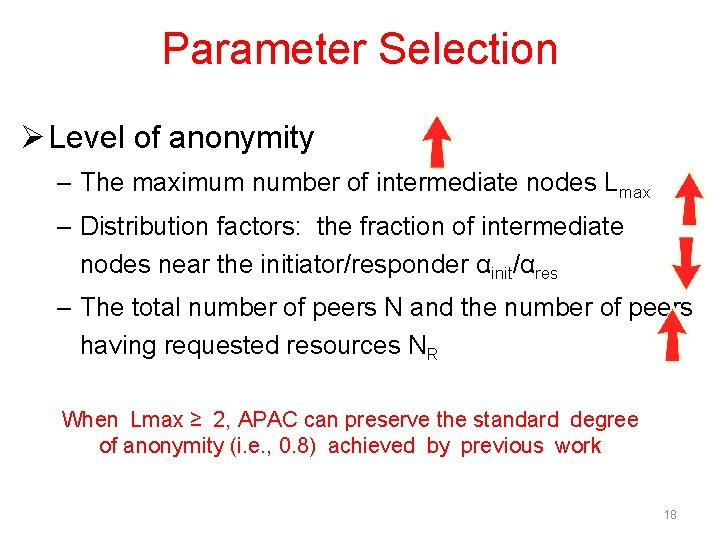 Parameter Selection

➢ Level of anonymity

– The maximum number of intermediate nodes $L_{max}$

– Distribution factors: the fraction of intermediate nodes near the initiator/responder $\alpha_{init}/\alpha_{res}$

– The total number of peers N and the number of peers having requested resources $N_R$

When Lmax ≥ 2, APAC can preserve the standard degree of anonymity (i.e., 0.8) achieved by previous work

18